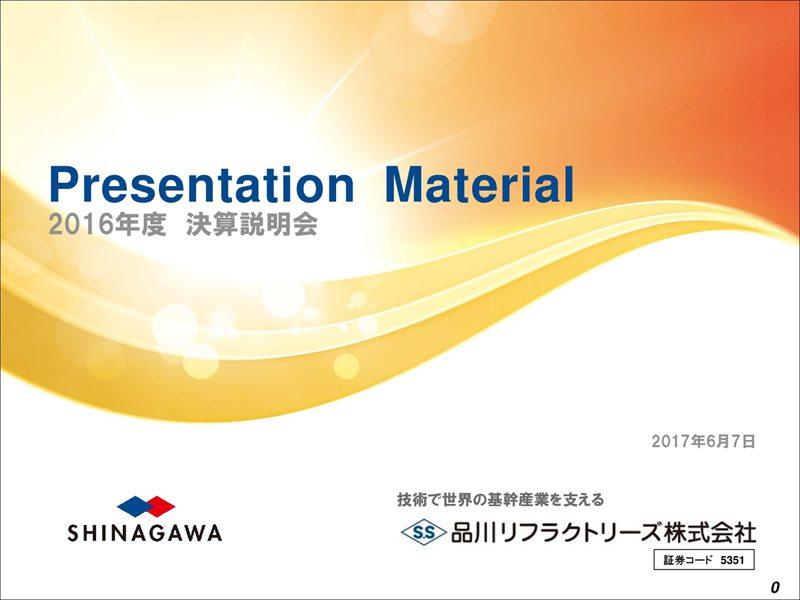 Presentation Material
2016年度 決算説明会

2017年6月7日

SHINAGAWA

技術で世界の基幹産業を支える

S.S 品川リフラクトリーズ株式会社

証券コード 5351

0